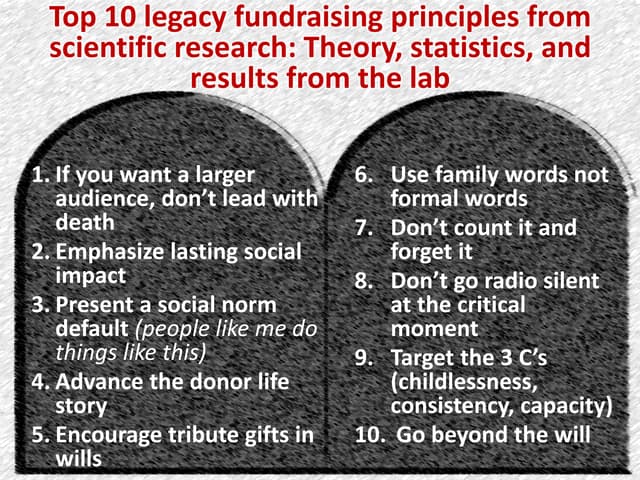 Top 10 legacy fundraising principles from scientific research: Theory, statistics, and results from the lab

1. If you want a larger audience, don't lead with death
2. Emphasize lasting social impact
3. Present a social norm default (people like me do things like this)
4. Advance the donor life story
5. Encourage tribute gifts in wills

6. Use family words not formal words
7. Don't count it and forget it
8. Don't go radio silent at the critical moment
9. Target the 3 C's (childlessness, consistency, capacity)
10. Go beyond the will